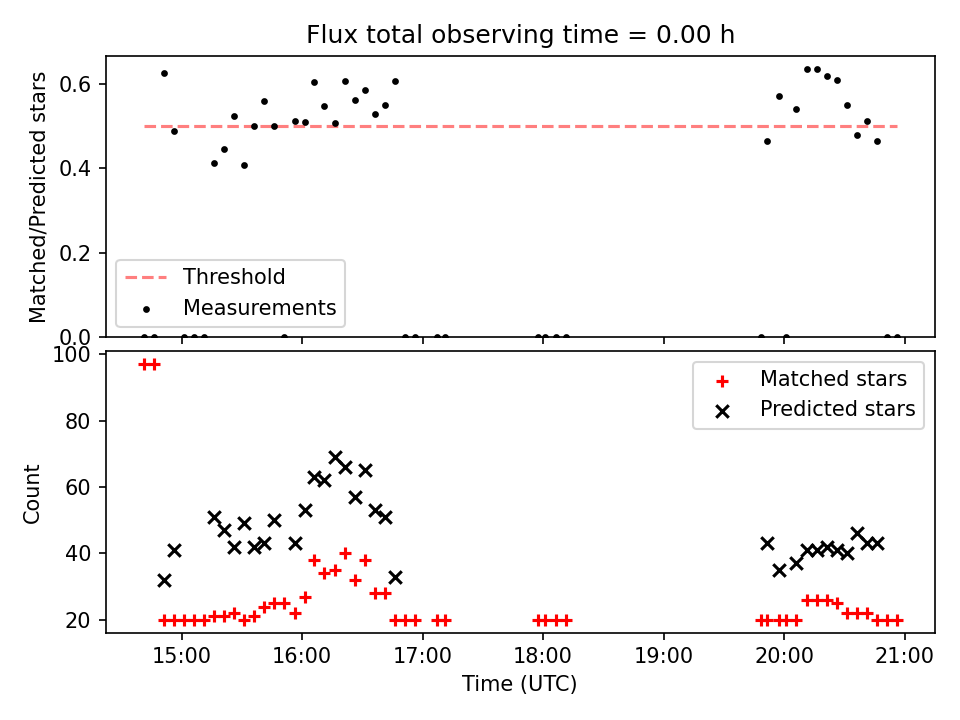 Flux total observing time = 0.00 h

Matched/Predicted stars

0.6
0.4
0.2
0.0

Threshold
Measurements

Count

100
80
60
40
20

Matched stars
Predicted stars

15:00
16:00
17:00
18:00
19:00
20:00
21:00

Time (UTC)